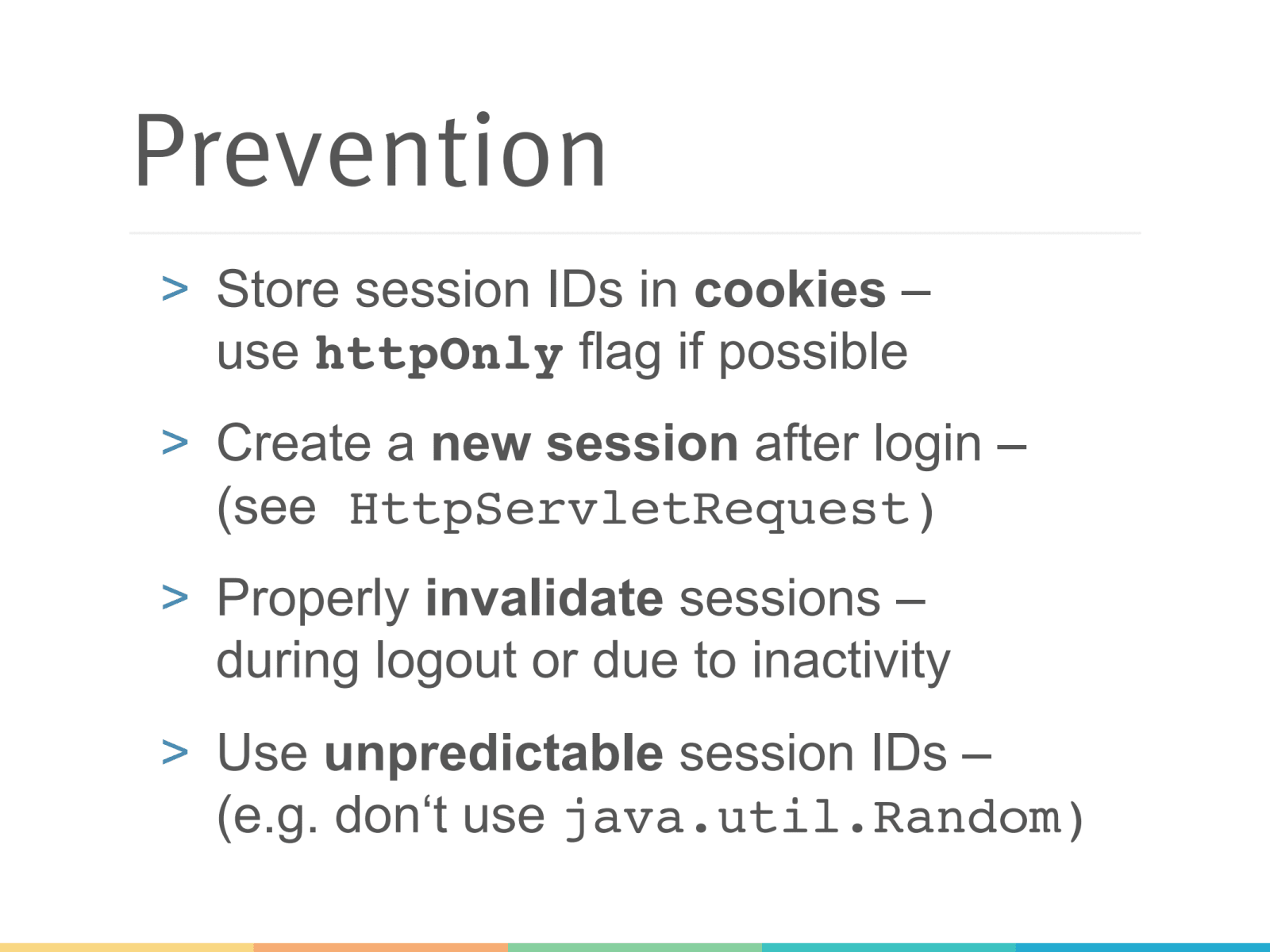 Prevention

> Store session IDs in cookies – use httpOnly flag if possible

> Create a new session after login – (see HttpServletRequest)

> Properly invalidate sessions – during logout or due to inactivity

> Use unpredictable session IDs – (e.g. don‘t use java.util.Random)